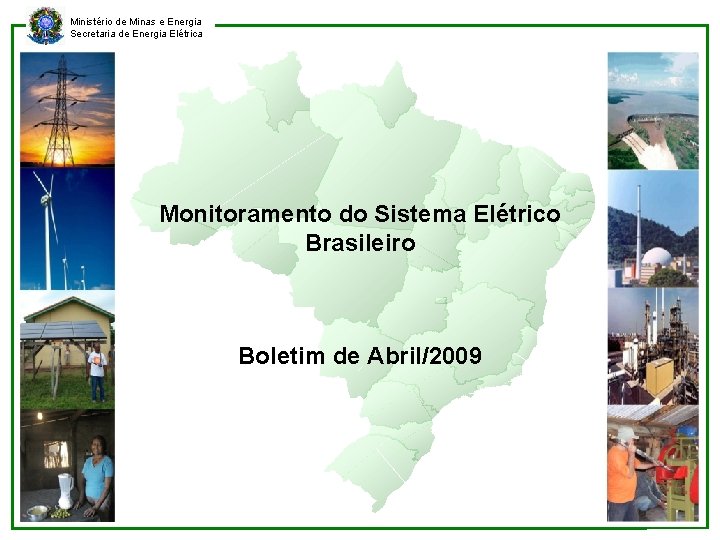 Ministério de Minas e Energia
Secretaria de Energia Elétrica

Monitoramento do Sistema Elétrico Brasileiro

Boletim de Abril/2009